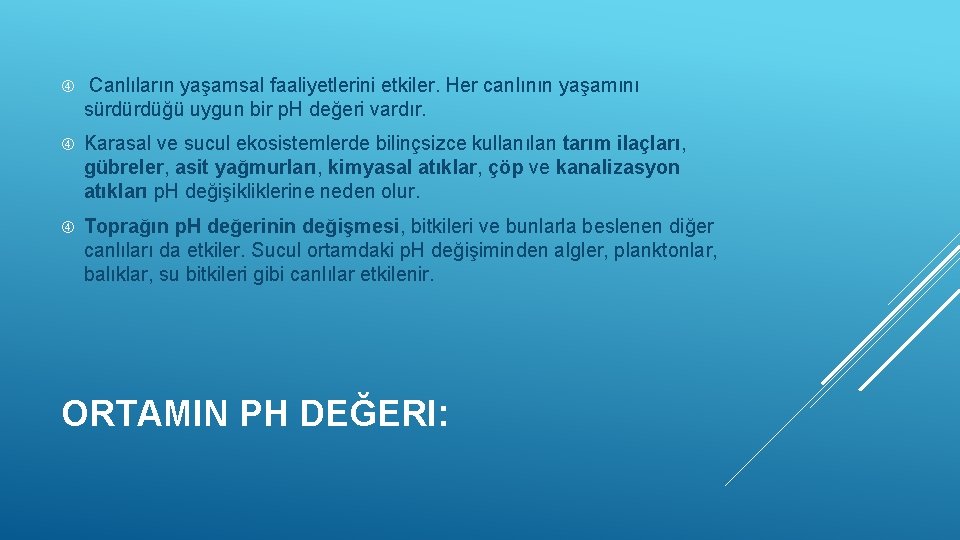 Canlıların yaşamsal faaliyetlerini etkiler. Her canlının yaşamını sürdürdüğü uygun bir pH değeri vardır.

Karasal ve sucul ekosistemlerde bilinçsizce kullanılan tarım ilaçları, gübreler, asit yağmurları, kimyasal atıklar, çöp ve kanalizasyon atıkları pH değişikliklerine neden olur.

Toprağın pH değerinin değişmesi, bitkileri ve bunlarla beslenen diğer canlıları da etkiler. Sucul ortamdaki pH değişiminden algler, planktonlar, balıklar, su bitkileri gibi canlılar etkilenir.

ORTAMIN PH DEĞERI: